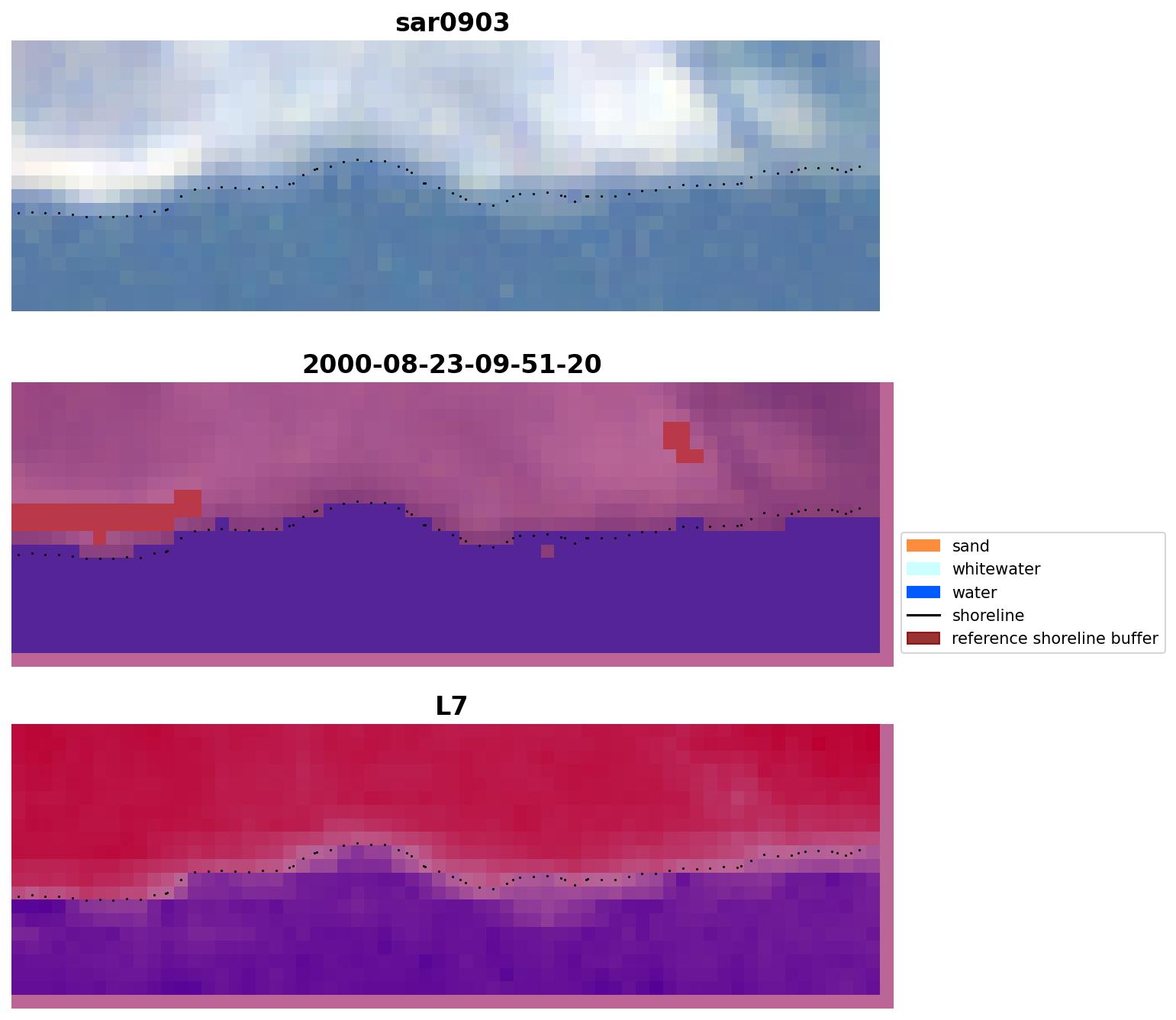 sar0903

2000-08-23-09-51-20

sand
whitewater
water
shoreline
reference shoreline buffer

L7